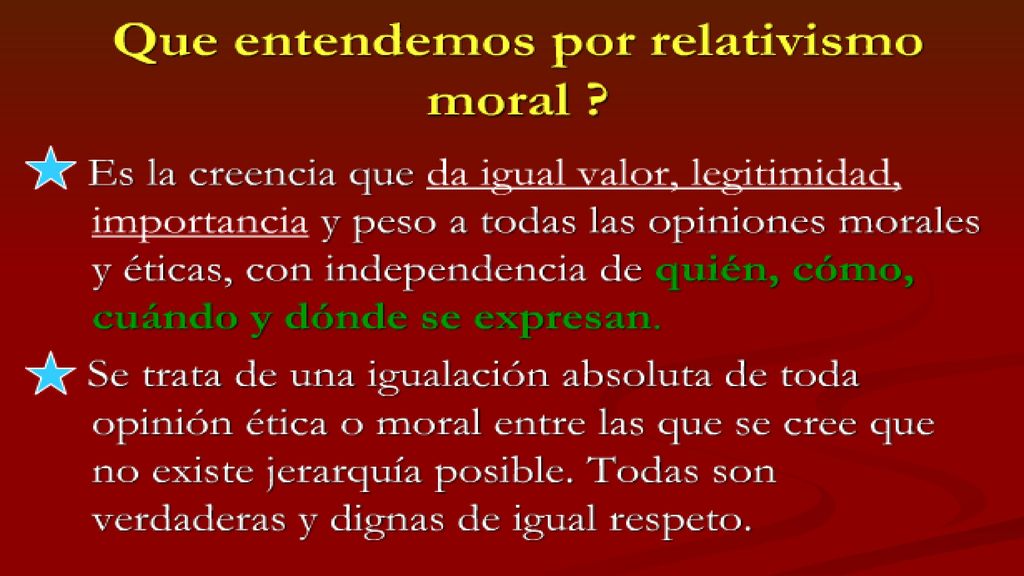 Que entendemos por relativismo moral ?

Es la creencia que da igual valor, legitimidad, importancia y peso a todas las opiniones morales y éticas, con independencia de quién, cómo, cuándo y dónde se expresan.

Se trata de una igualación absoluta de toda opinión ética o moral entre las que se cree que no existe jerarquía posible. Todas son verdaderas y dignas de igual respeto.